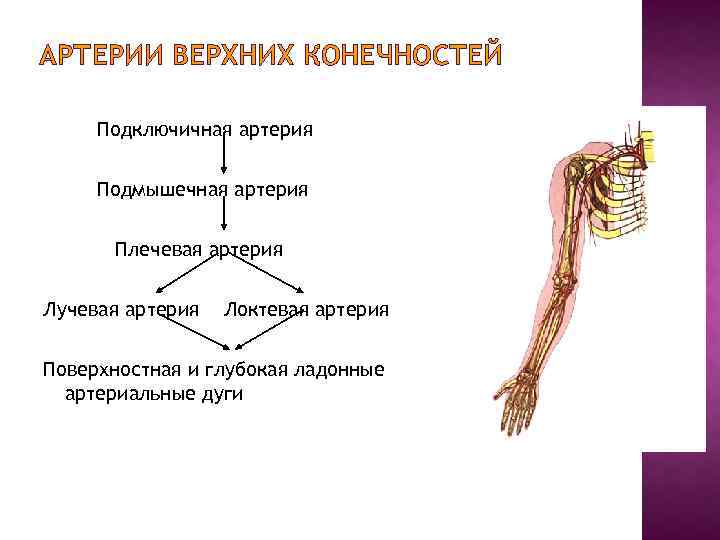 АРТЕРИИ ВЕРХНИХ КОНЕЧНОСТЕЙ

Подключичная артерия

Подмышечная артерия

Плечевая артерия

Лучевая артерия Локтевая артерия

Поверхностная и глубокая ладонные артериальные дуги